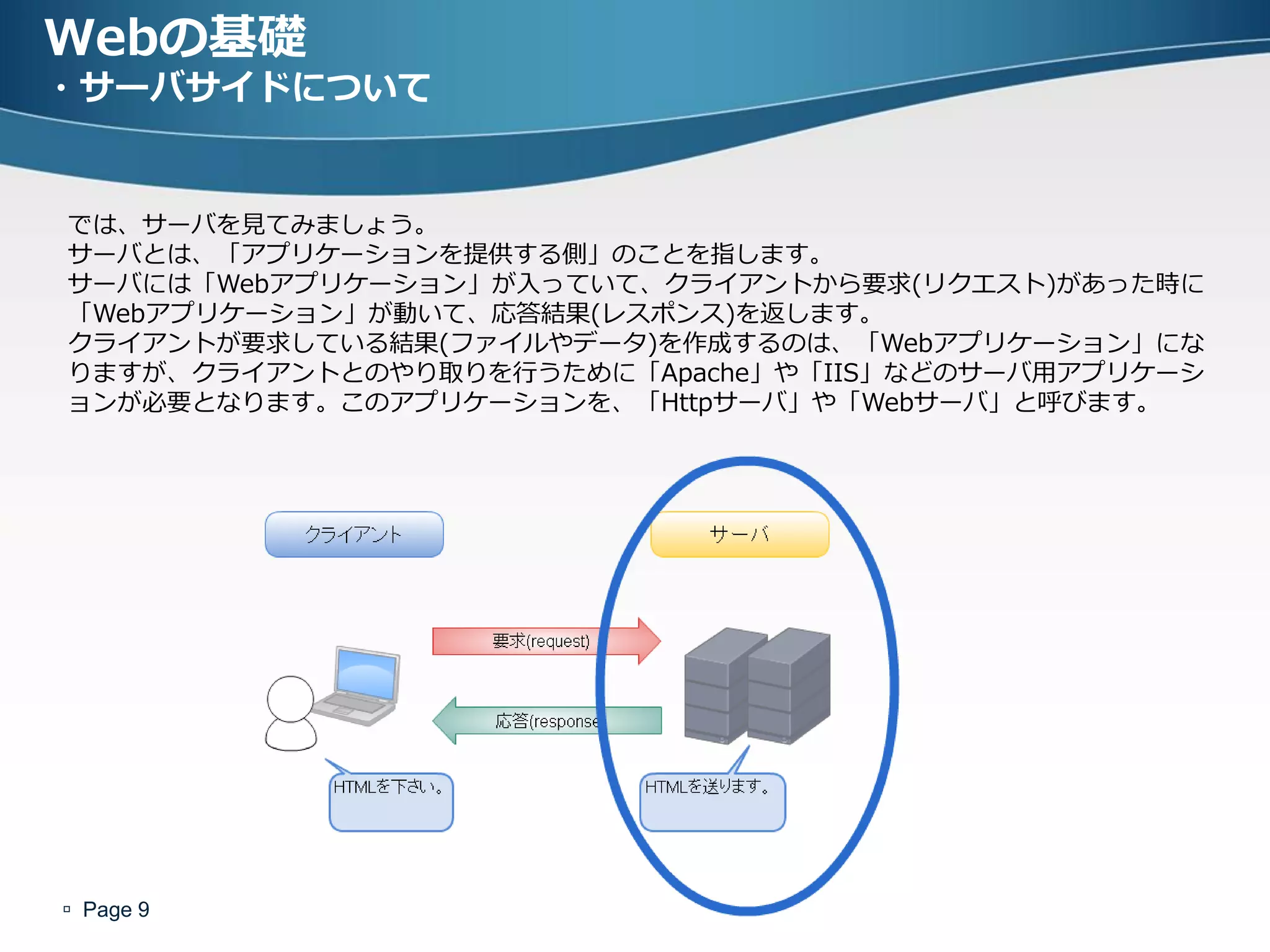 Webの基礎
・サーバサイドについて

では、サーバを見てみましょう。
サーバとは、「アプリケーションを提供する側」のことを指します。
サーバには「Webアプリケーション」が入っていて、クライアントから要求(リクエスト)があった時に「Webアプリケーション」が動いて、応答結果(レスポンス)を返します。
クライアントが要求している結果(ファイルやデータ)を作成するのは、「Webアプリケーション」になりますが、クライアントとのやり取りを行うために「Apache」や「IIS」などのサーバ用アプリケーションが必要となります。このアプリケーションを、「Httpサーバ」や「Webサーバ」と呼びます。

クライアント

サーバ

要求(request)

応答(response

HTMLを下さい。

HTMLを送ります。

Page 9